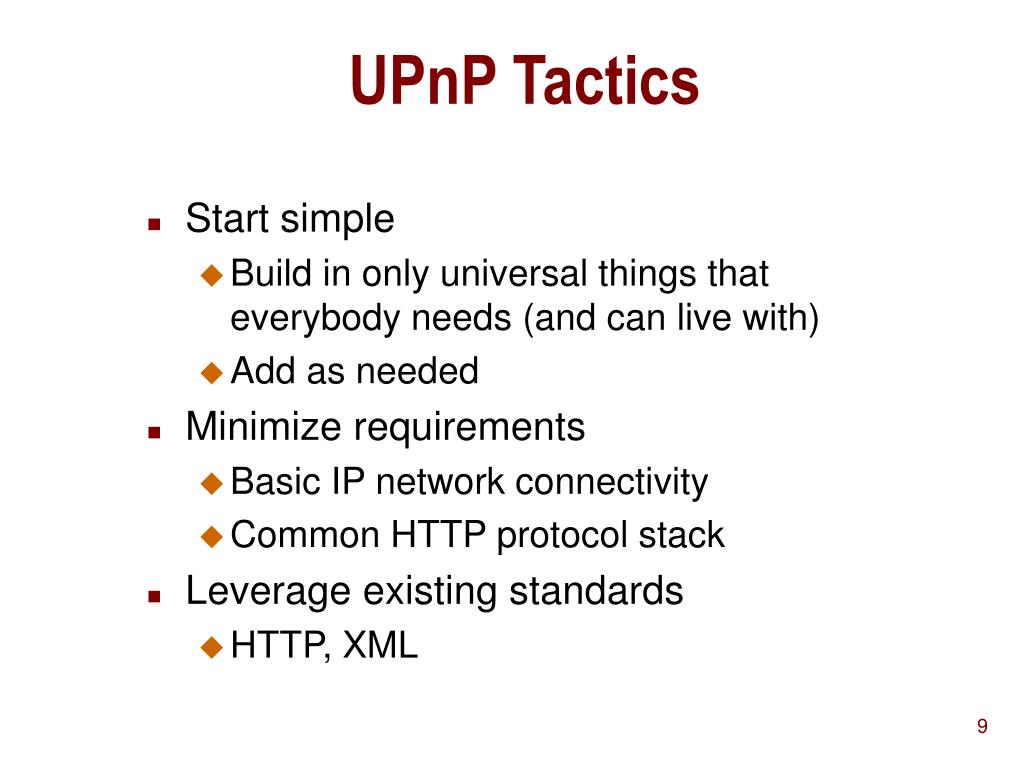 UPnP Tactics

- Start simple
  - Build in only universal things that everybody needs (and can live with)
  - Add as needed
- Minimize requirements
  - Basic IP network connectivity
  - Common HTTP protocol stack
- Leverage existing standards
  - HTTP, XML

9